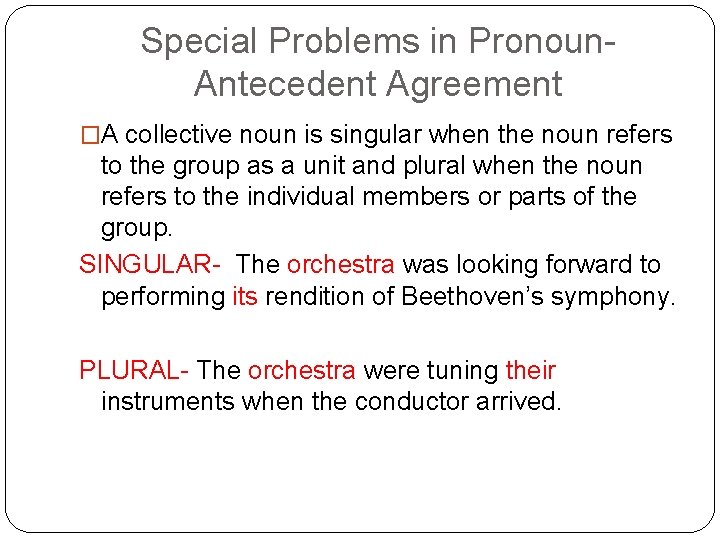 Special Problems in Pronoun-Antecedent Agreement

□A collective noun is singular when the noun refers to the group as a unit and plural when the noun refers to the individual members or parts of the group.

SINGULAR- The orchestra was looking forward to performing its rendition of Beethoven's symphony.

PLURAL- The orchestra were tuning their instruments when the conductor arrived.